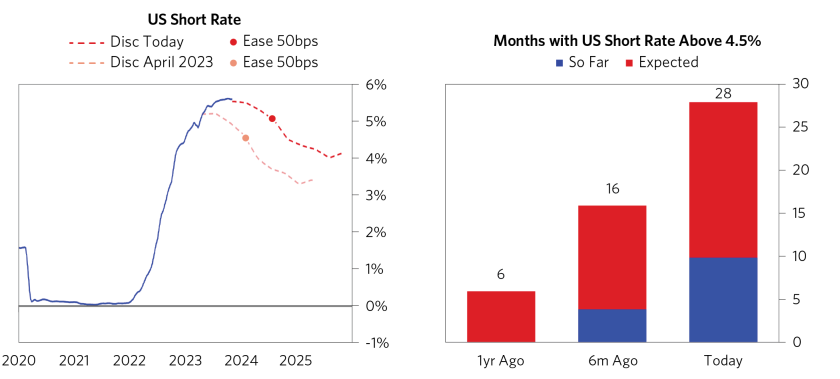 US Short Rate

Disc Today
Ease 50bps
Disc April 2023
Ease 50bps

6%
5%
4%
3%
2%
1%
0%
-1%

2020
2021
2022
2023
2024
2025

Months with US Short Rate Above 4.5%

So Far
Expected

30
25
20
15
10
5
0

6
16
28

1yr Ago
6m Ago
Today